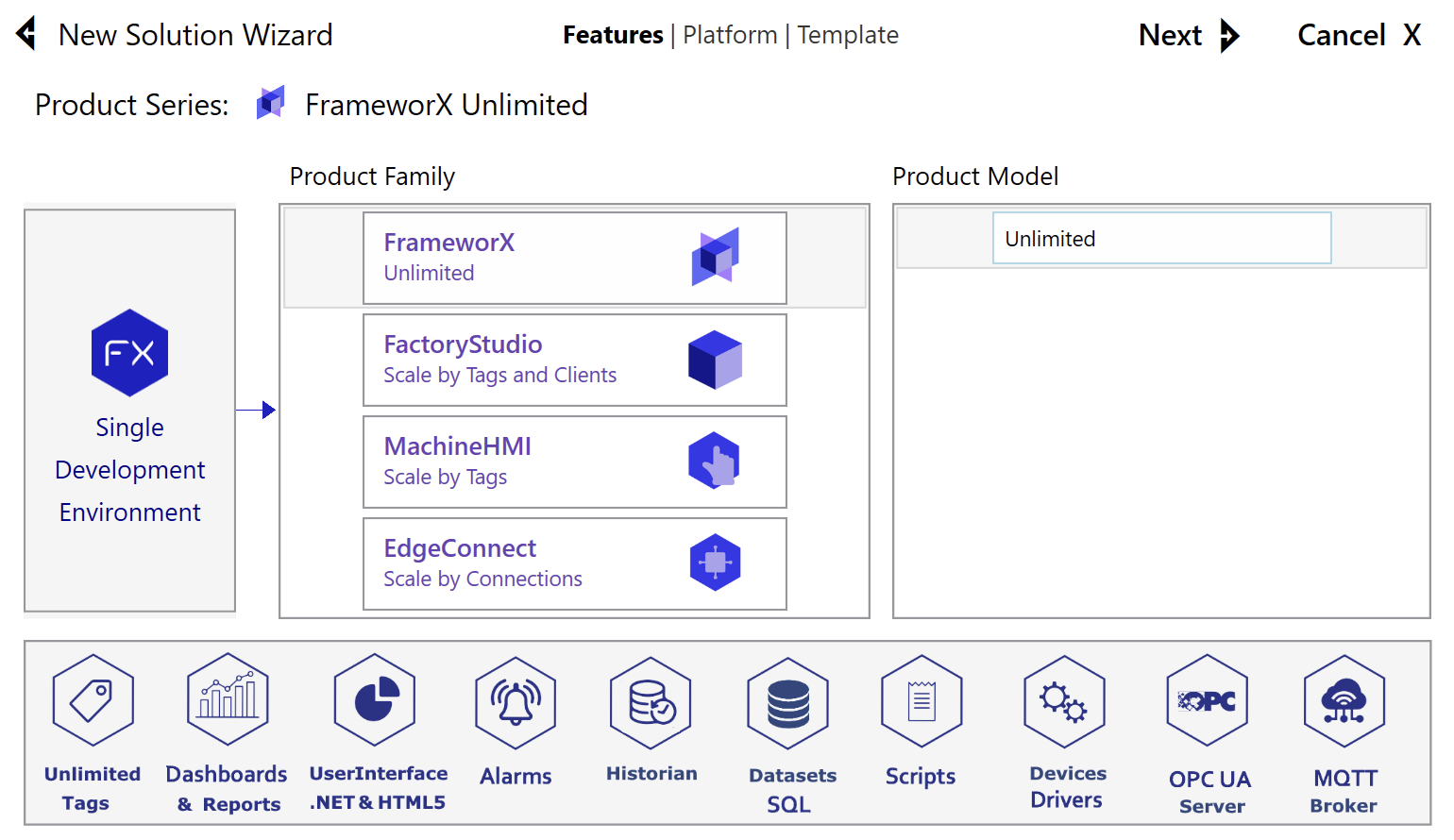 New Solution Wizard

Features | Platform | Template

Next

Cancel X

Product Series: FrameworX Unlimited

Product Family

Product Model

FX

Single Development Environment

FrameworX
Unlimited

FactoryStudio
Scale by Tags and Clients

MachineHMI
Scale by Tags

EdgeConnect
Scale by Connections

Unlimited

Unlimited Tags

Dashboards & Reports

UserInterface .NET & HTML5

Alarms

Historian

Datasets SQL

Scripts

Devices Drivers

OPC

OPC UA Server

MQTT Broker